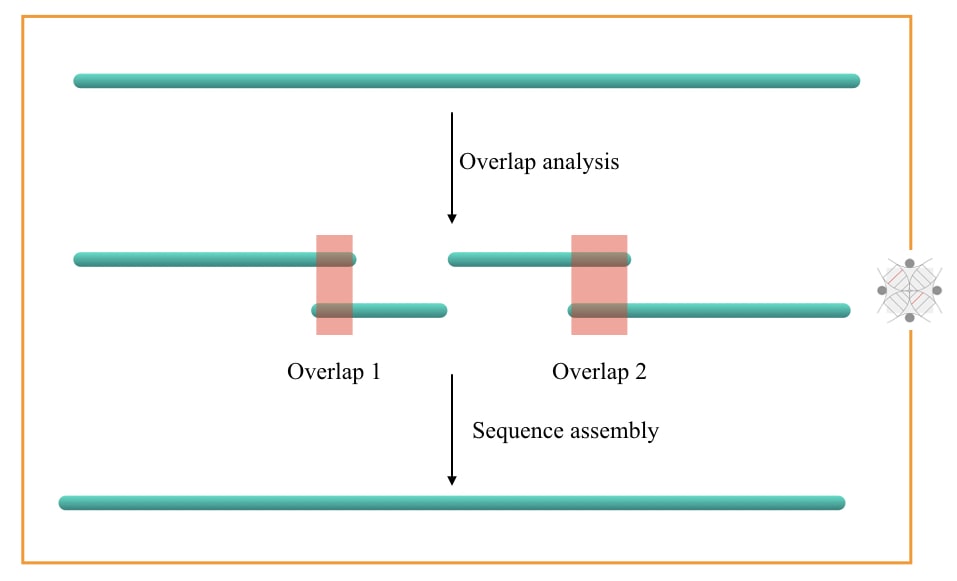 Overlap analysis

Overlap 1

Overlap 2

Sequence assembly